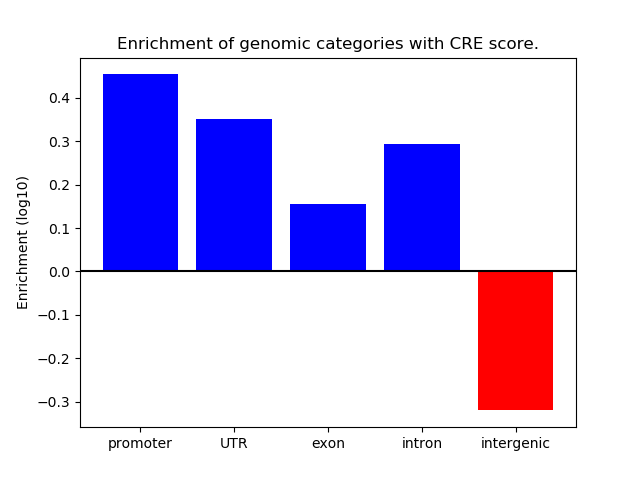 Enrichment of genomic categories with CRE score.

Enrichment (log10)

0.4
0.3
0.2
0.1
0.0
−0.1
−0.2
−0.3

promoter
UTR
exon
intron
intergenic